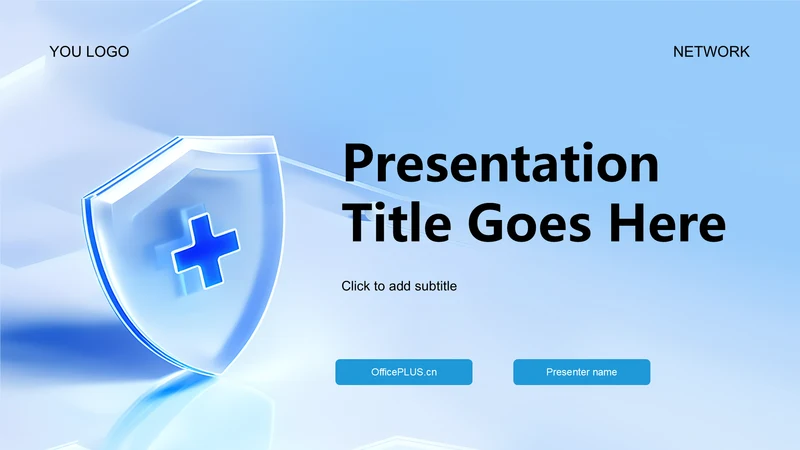 YOU LOGO

NETWORK

Presentation Title Goes Here

Click to add subtitle

OfficePLUS.cn

Presenter name